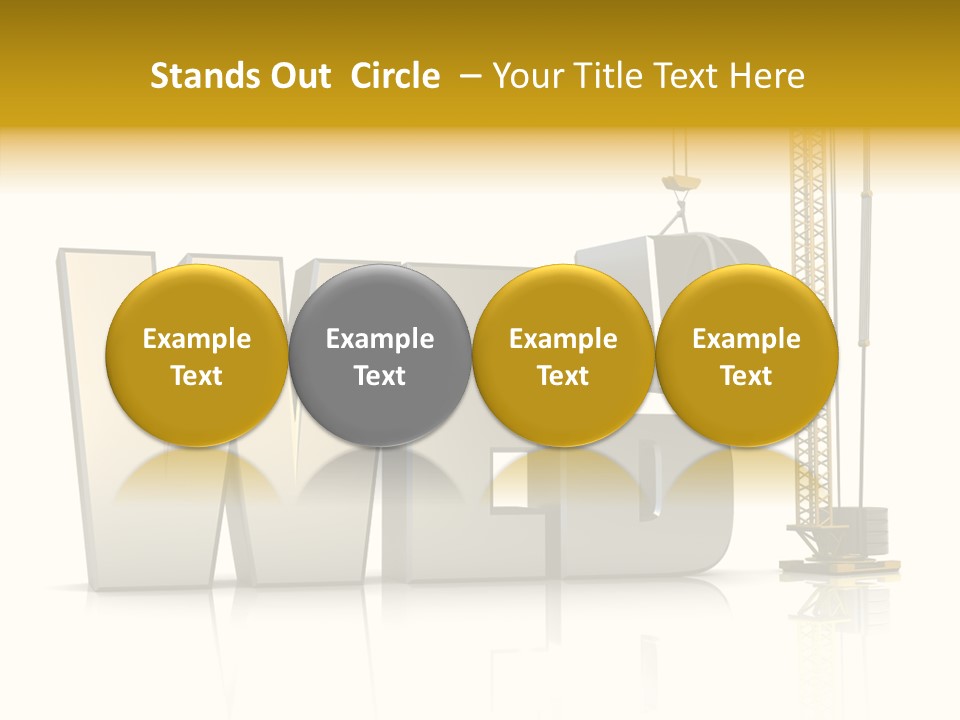 Stands Out Circle – Your Title Text Here

Example Text

Example Text

Example Text

Example Text

WEB